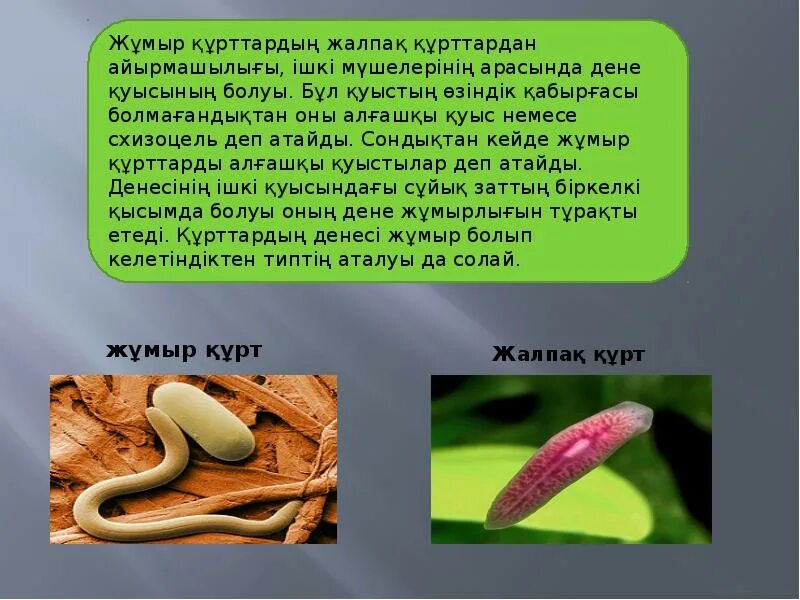 Жұмыр құрттардың жалпақ құрттардан айырмашылығы, ішкі мүшелерінің арасында дене қуысының болуы. Бұл қуыстың өзіндік қабырғасы болмағандықтан оны алғашқы қуыс немесе схизоцель деп атайды. Сондықтан кейде жұмыр құрттарды алғашқы қуыстылар деп атайды. Денесінің ішкі қуысындағы сұйық заттың біркелкі қысымда болуы оның дене жұмырлығын тұрақты етеді. Құрттардың денесі жұмыр болып келетіндіктен типтің аталуы да солай.

жұмыр құрт

Жалпақ құрт